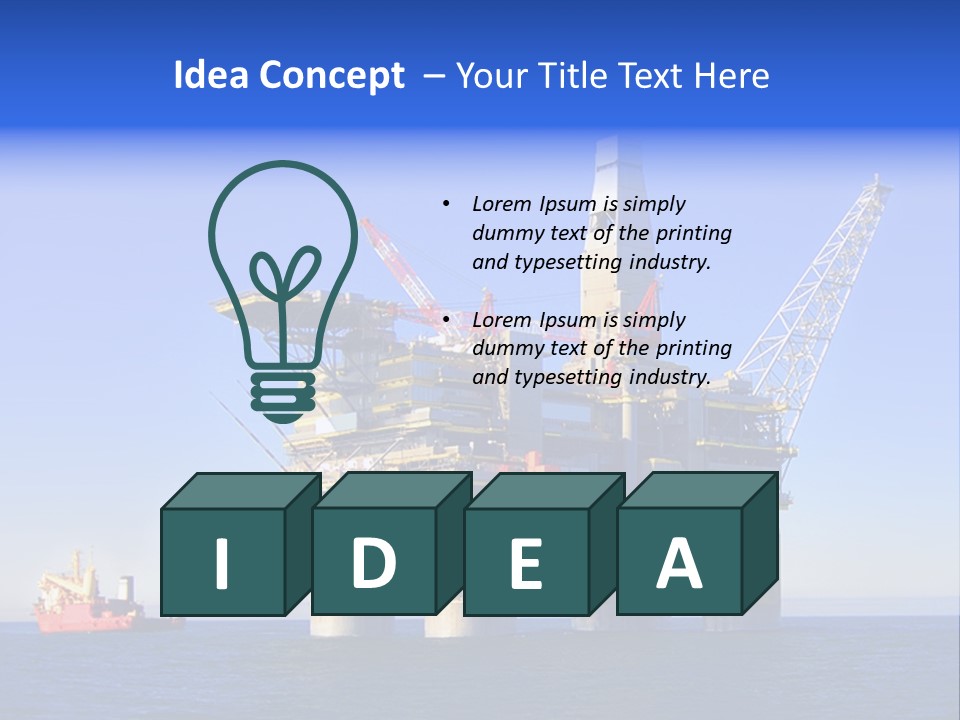 Idea Concept – Your Title Text Here

• Lorem Ipsum is simply dummy text of the printing and typesetting industry.

• Lorem Ipsum is simply dummy text of the printing and typesetting industry.

I D E A